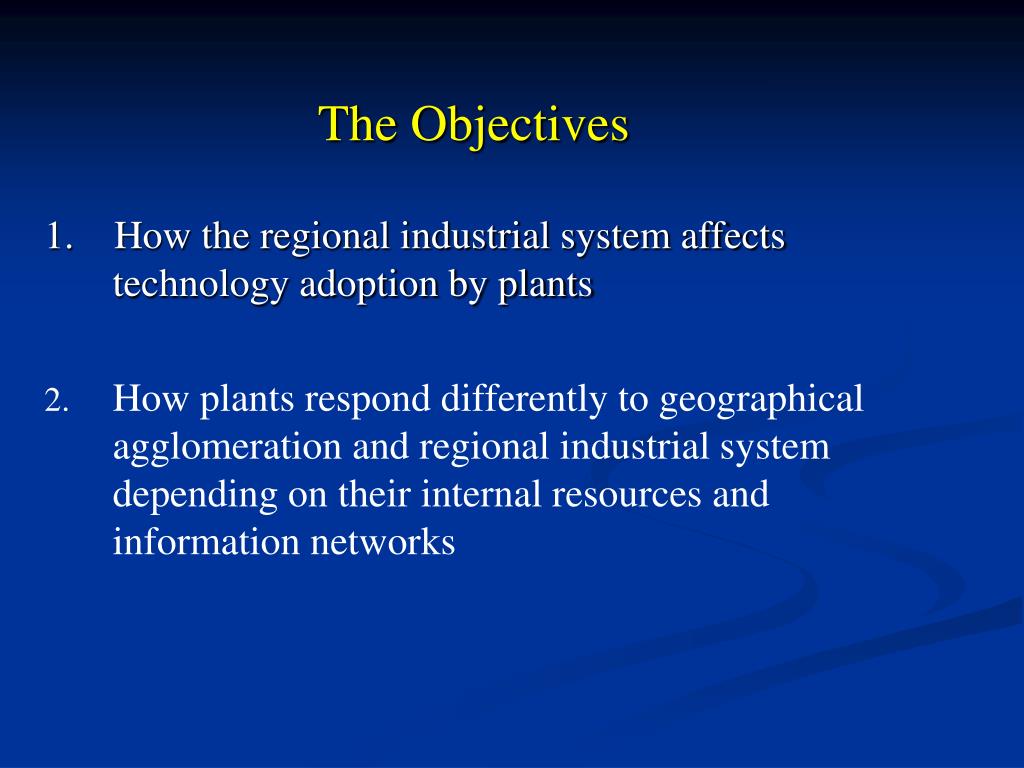 The Objectives

1. How the regional industrial system affects technology adoption by plants

2. How plants respond differently to geographical agglomeration and regional industrial system depending on their internal resources and information networks